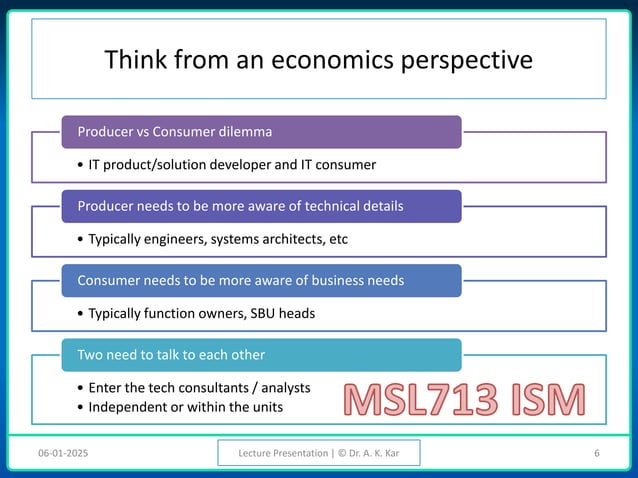 Think from an economics perspective

Producer vs Consumer dilemma

• IT product/solution developer and IT consumer

Producer needs to be more aware of technical details

• Typically engineers, systems architects, etc

Consumer needs to be more aware of business needs

• Typically function owners, SBU heads

Two need to talk to each other

• Enter the tech consultants / analysts
• Independent or within the units

MSL713 ISM

06-01-2025

Lecture Presentation | © Dr. A. K. Kar

6